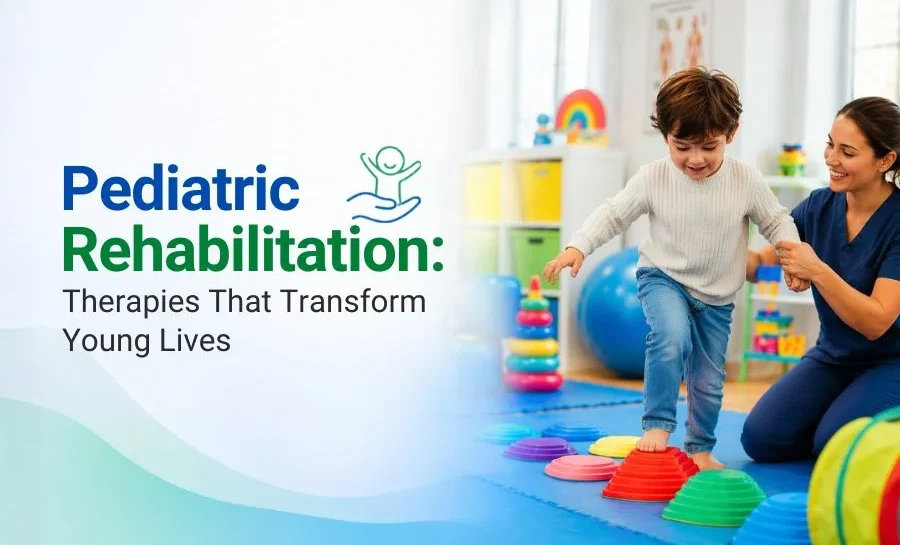 Pediatric Rehabilitation:
Therapies That Transform Young Lives